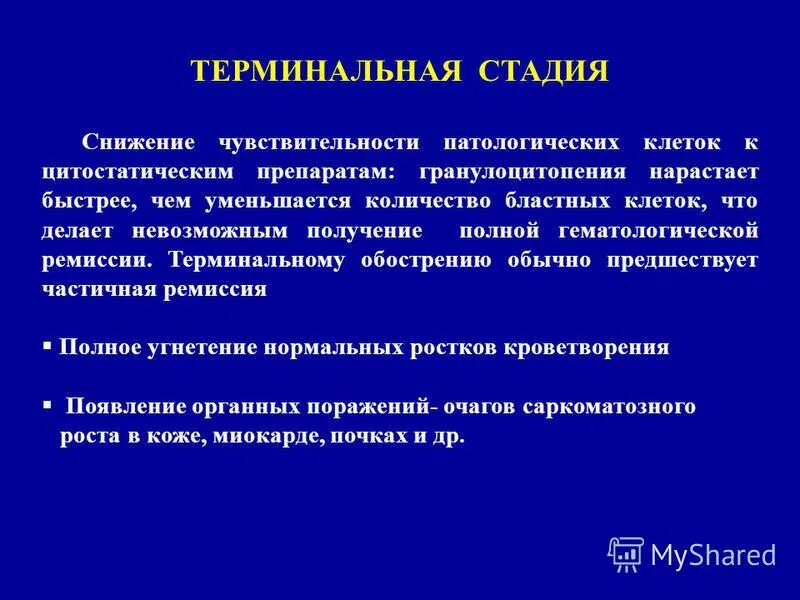 ТЕРМИНАЛЬНАЯ СТАДИЯ

Снижение чувствительности патологических клеток к цитостатическим препаратам: гранулоцитопения нарастает быстрее, чем уменьшается количество бластных клеток, что делает невозможным получение полной гематологической ремиссии. Терминальному обострению обычно предшествует частичная ремиссия

▪ Полное угнетение нормальных ростков кроветворения

▪ Появление органных поражений- очагов саркоматозного роста в коже, миокарде, почках и др.

MyShared